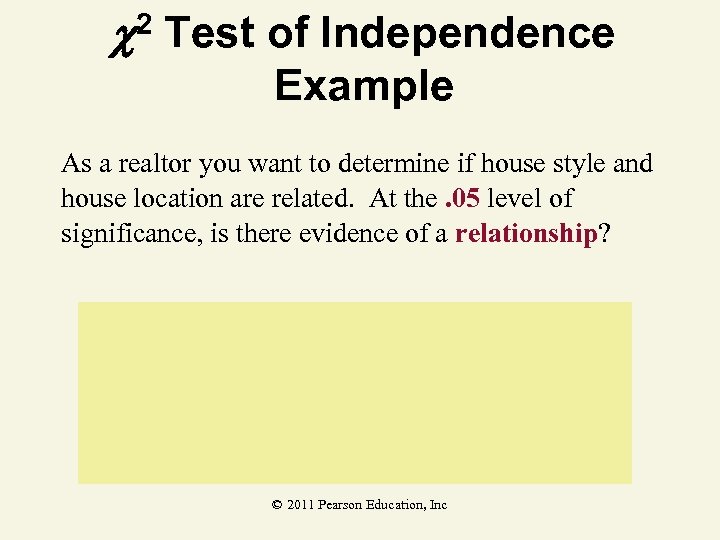 $\chi^2$ Test of Independence Example

As a realtor you want to determine if house style and house location are related. At the .05 level of significance, is there evidence of a relationship?

© 2011 Pearson Education, Inc